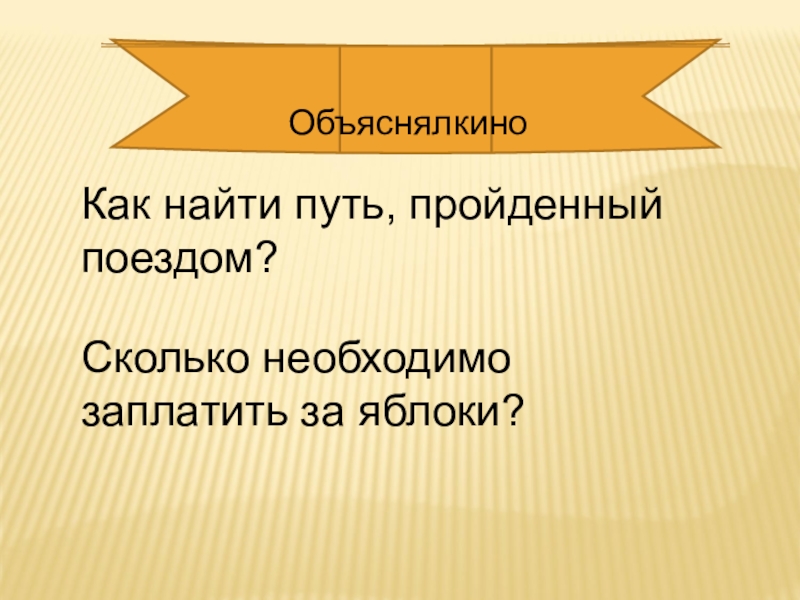 Объяснялкино

Как найти путь, пройденный поездом?

Сколько необходимо заплатить за яблоки?